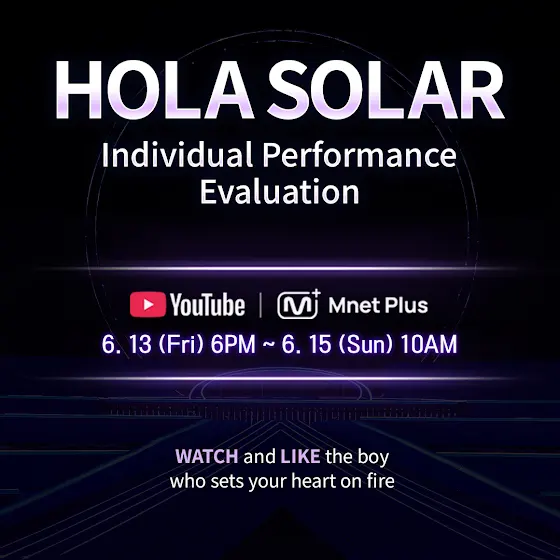 HOLA SOLAR
Individual Performance Evaluation

YouTube | M+ Mnet Plus
6. 13 (Fri) 6PM ~ 6. 15 (Sun) 10AM

WATCH and LIKE the boy who sets your heart on fire